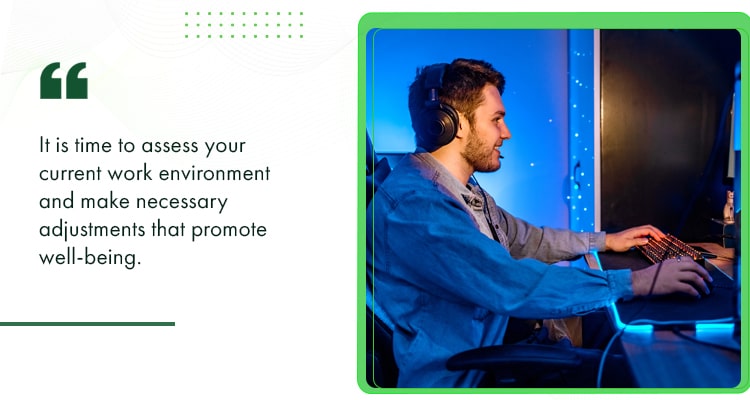 “

It is time to assess your current work environment and make necessary adjustments that promote well-being.